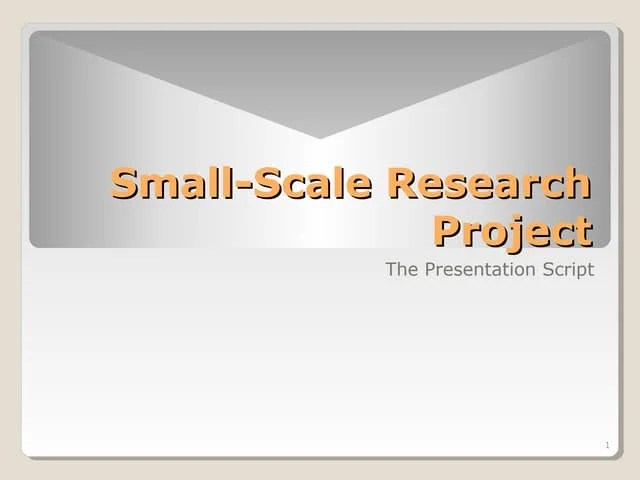 Small-Scale Research Project

The Presentation Script

1